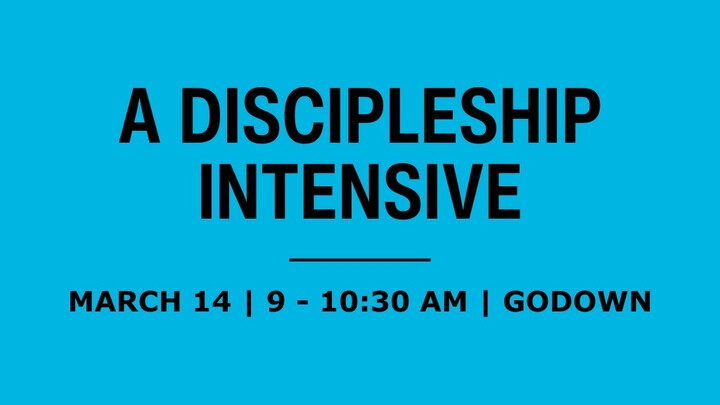 A DISCIPLESHIP INTENSIVE

MARCH 14 | 9 - 10:30 AM | GODOWN